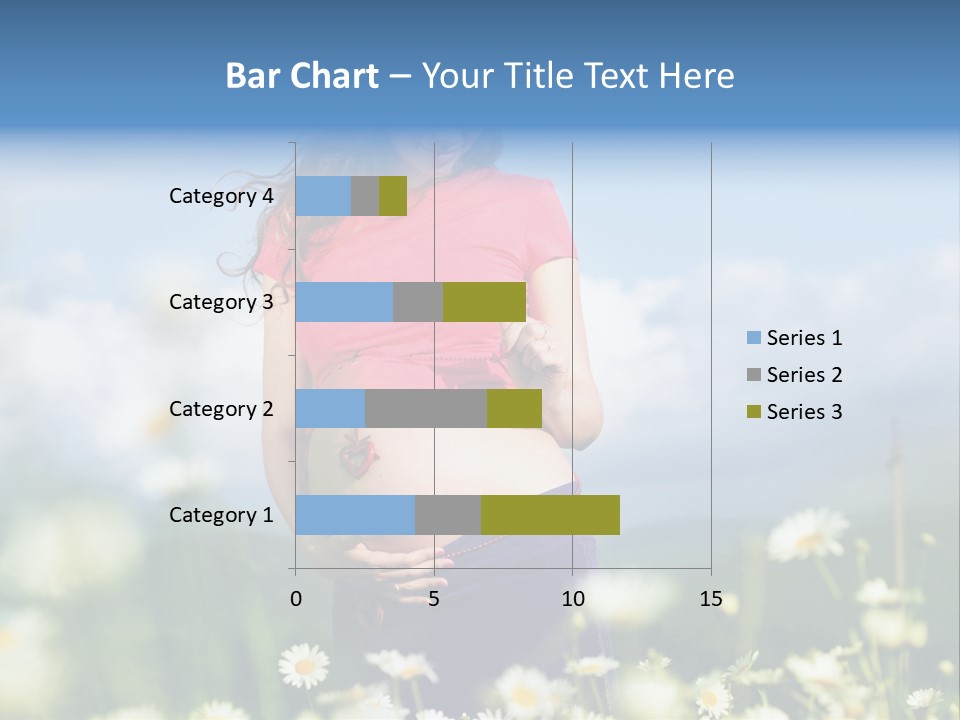 Bar Chart – Your Title Text Here

Category 4
Category 3
Category 2
Category 1

0
5
10
15

Series 1
Series 2
Series 3